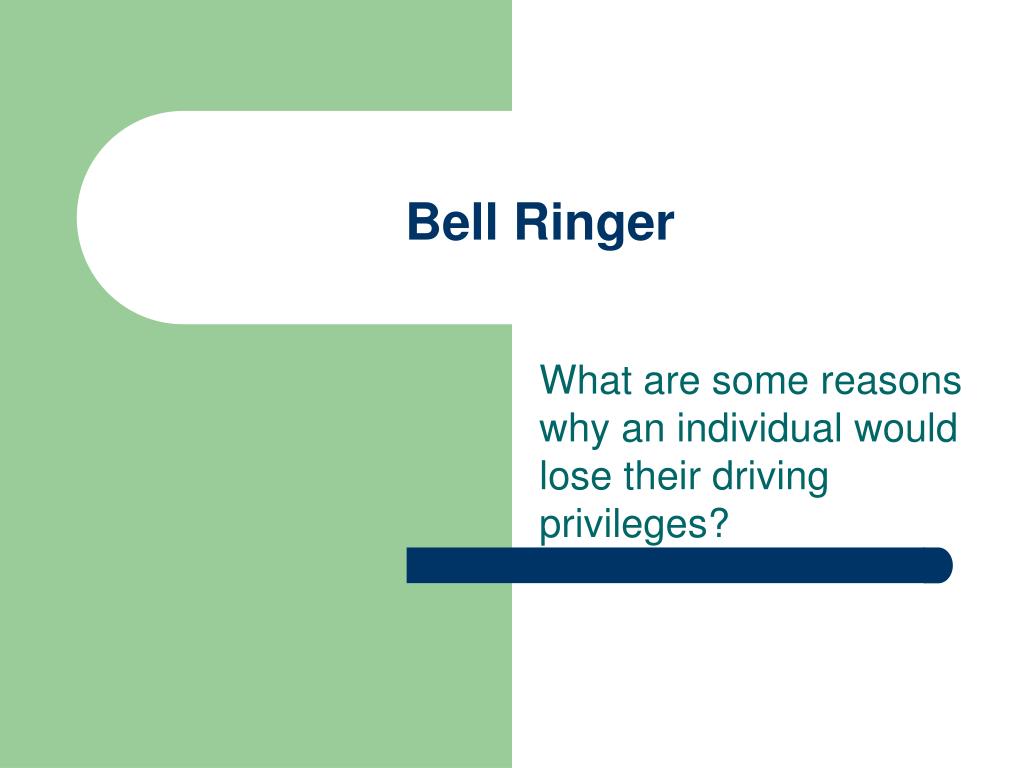 Bell Ringer

What are some reasons why an individual would lose their driving privileges?